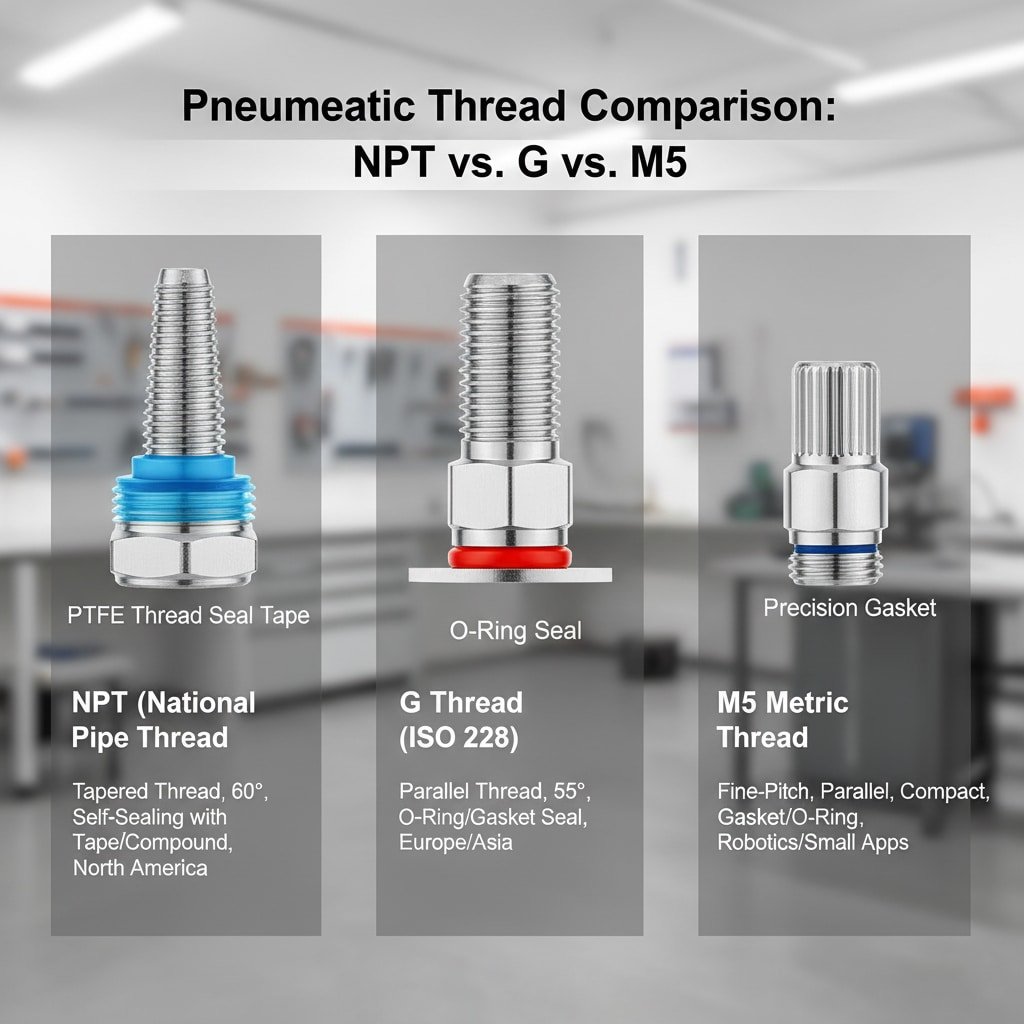 Pneumeatic Thread Comparison:
NPT vs. G vs. M5

PTFE Thread Seal Tape

NPT (National Pipe Thread

Tapered Thread, 60°, Self-Sealing with Tape/Compound, North America

O-Ring Seal

G Thread (ISO 228)

Parallel Thread, 55°, O-Ring/Gasket Seal, Europe/Asia

Precision Gasket

M5 Metric Thread

Fine-Pitch, Parallel, Compact, Gasket/O-Ring, Robotics/Small Apps